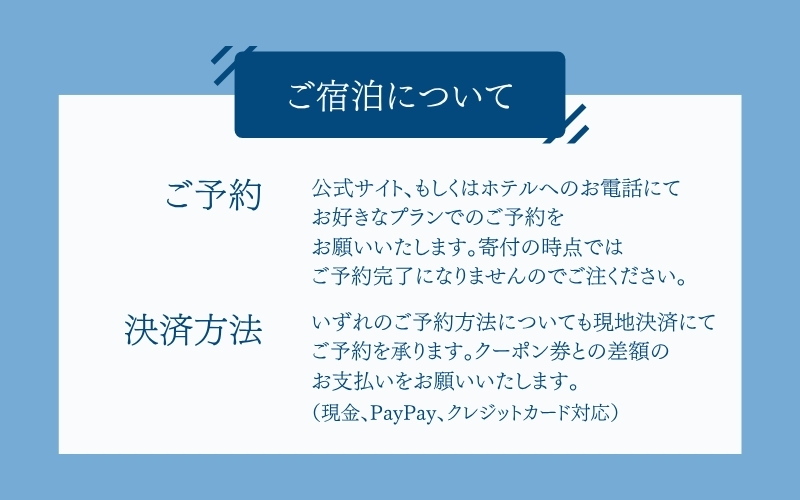 ご宿泊について

ご予約

公式サイト、もしくはホテルへのお電話にてお好きなプランでのご予約をお願いいたします。寄付の時点ではご予約完了になりませんのでご注ください。

決済方法

いずれのご予約方法についても現地決済にてご予約を承ります。クーポン券との差額のお支払いをお願いいたします。
（現金、PayPay、クレジットカード対応）